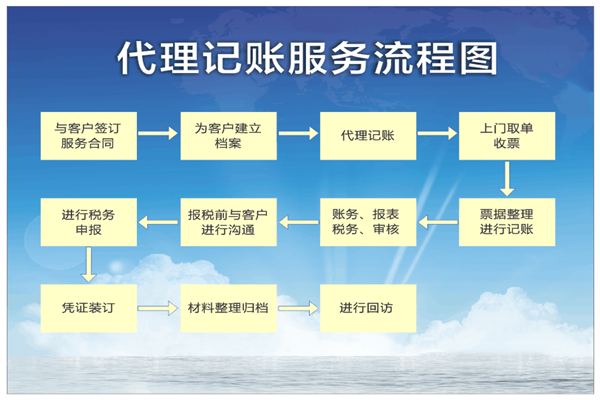 代理记账服务流程图

与客户签订服务合同

为客户建立档案

代理记账

上门取单收票

票据整理进行记账

账务、报表税务、审核

报税前与客户进行沟通

进行税务申报

凭证装订

材料整理归档

进行回访